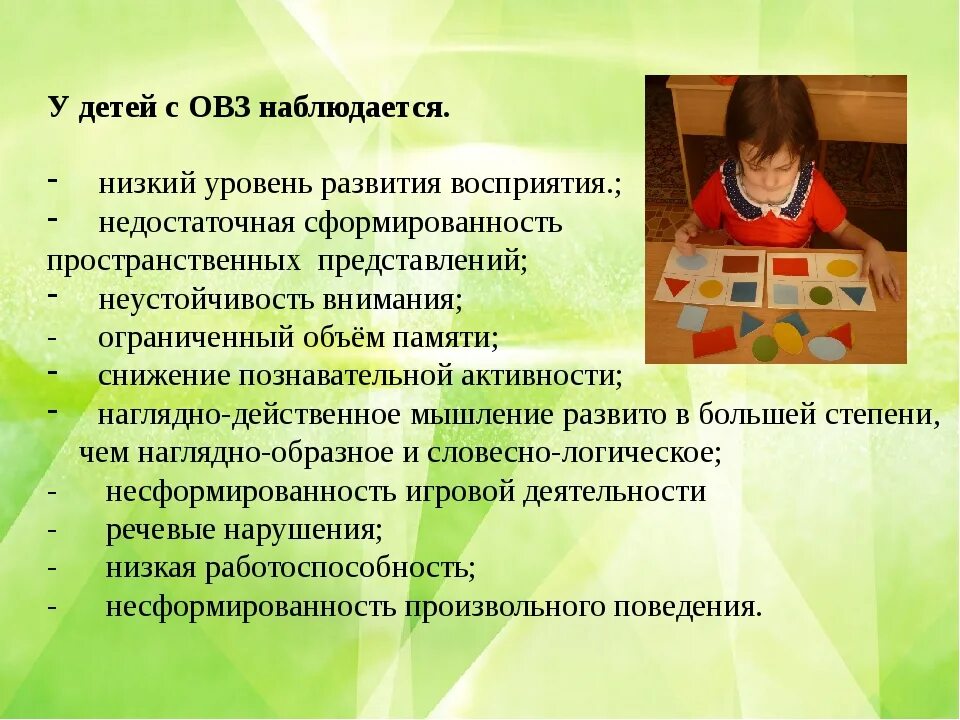 У детей с ОВЗ наблюдается.

- низкий уровень развития восприятия.;
- недостаточная сформированность пространственных представлений;
- неустойчивость внимания;
- ограниченный объём памяти;
- снижение познавательной активности;
- наглядно-действенное мышление развито в большей степени, чем наглядно-образное и словесно-логическое;
- несформированность игровой деятельности
- речевые нарушения;
- низкая работоспособность;
- несформированность произвольного поведения.